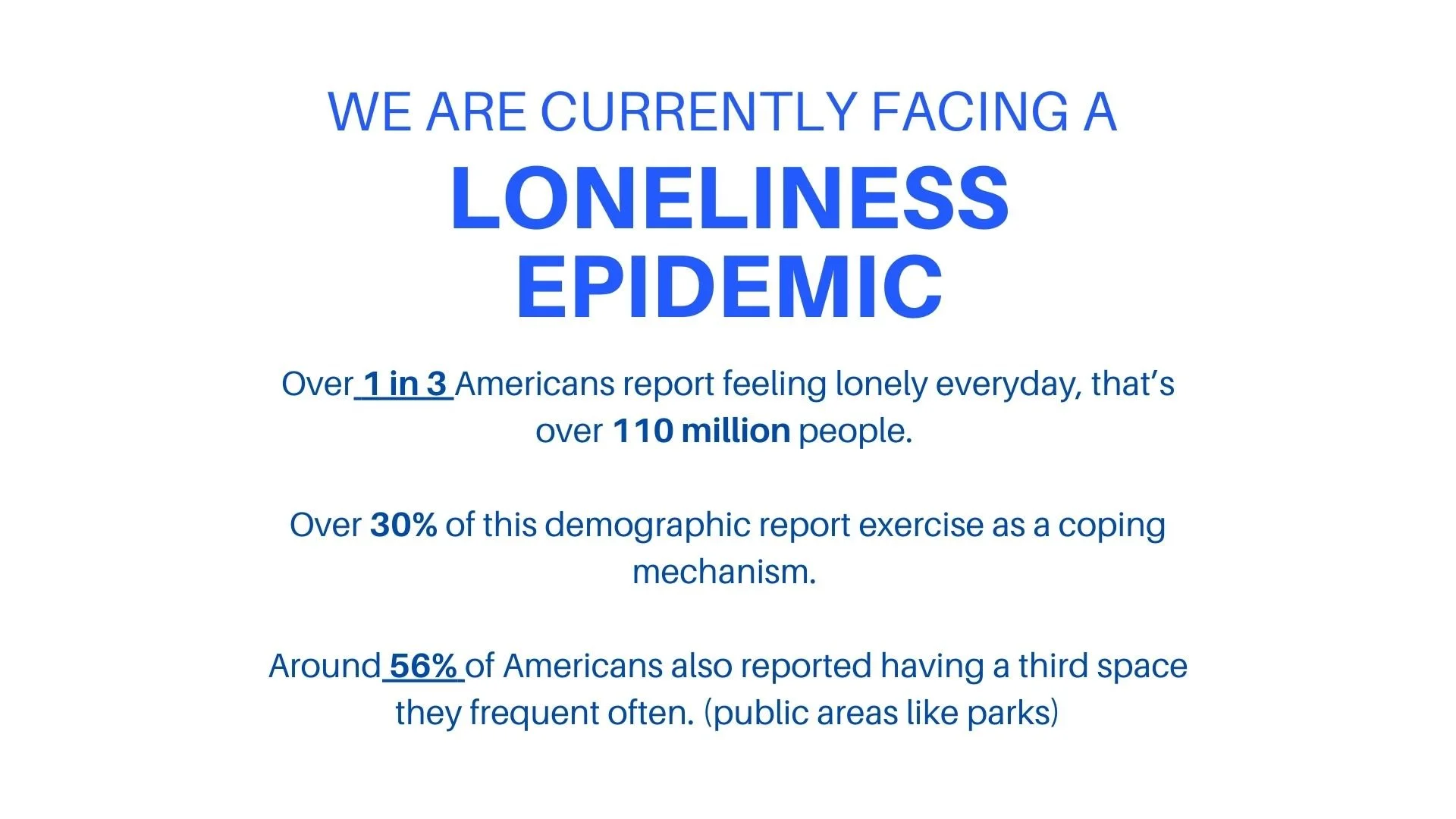 WE ARE CURRENTLY FACING A
LONELINESS EPIDEMIC

Over 1 in 3 Americans report feeling lonely everyday, that's over 110 million people.

Over 30% of this demographic report exercise as a coping mechanism.

Around 56% of Americans also reported having a third space they frequent often. (public areas like parks)